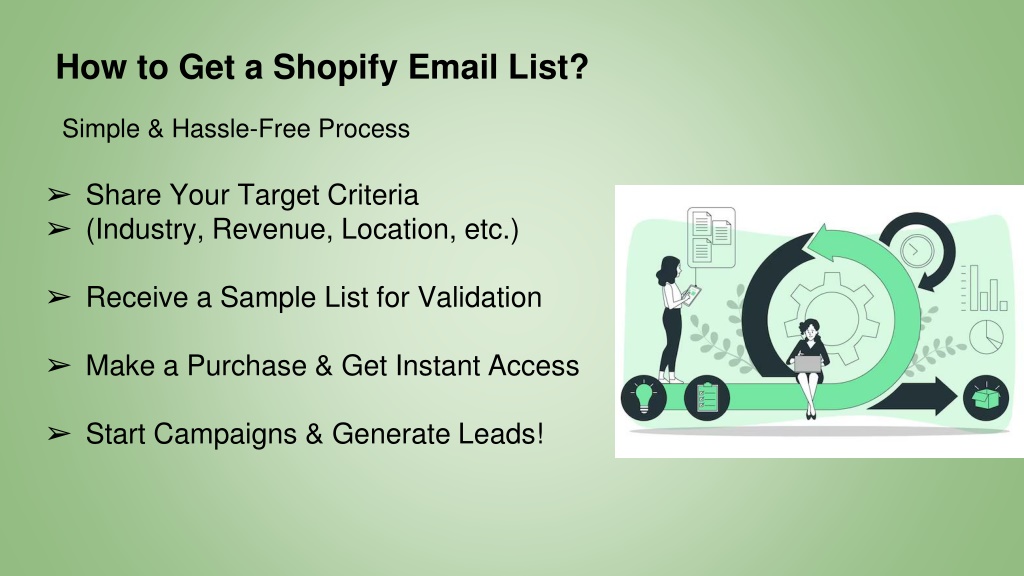 How to Get a Shopify Email List?

Simple & Hassle-Free Process

➢ Share Your Target Criteria
➢ (Industry, Revenue, Location, etc.)

➢ Receive a Sample List for Validation

➢ Make a Purchase & Get Instant Access

➢ Start Campaigns & Generate Leads!